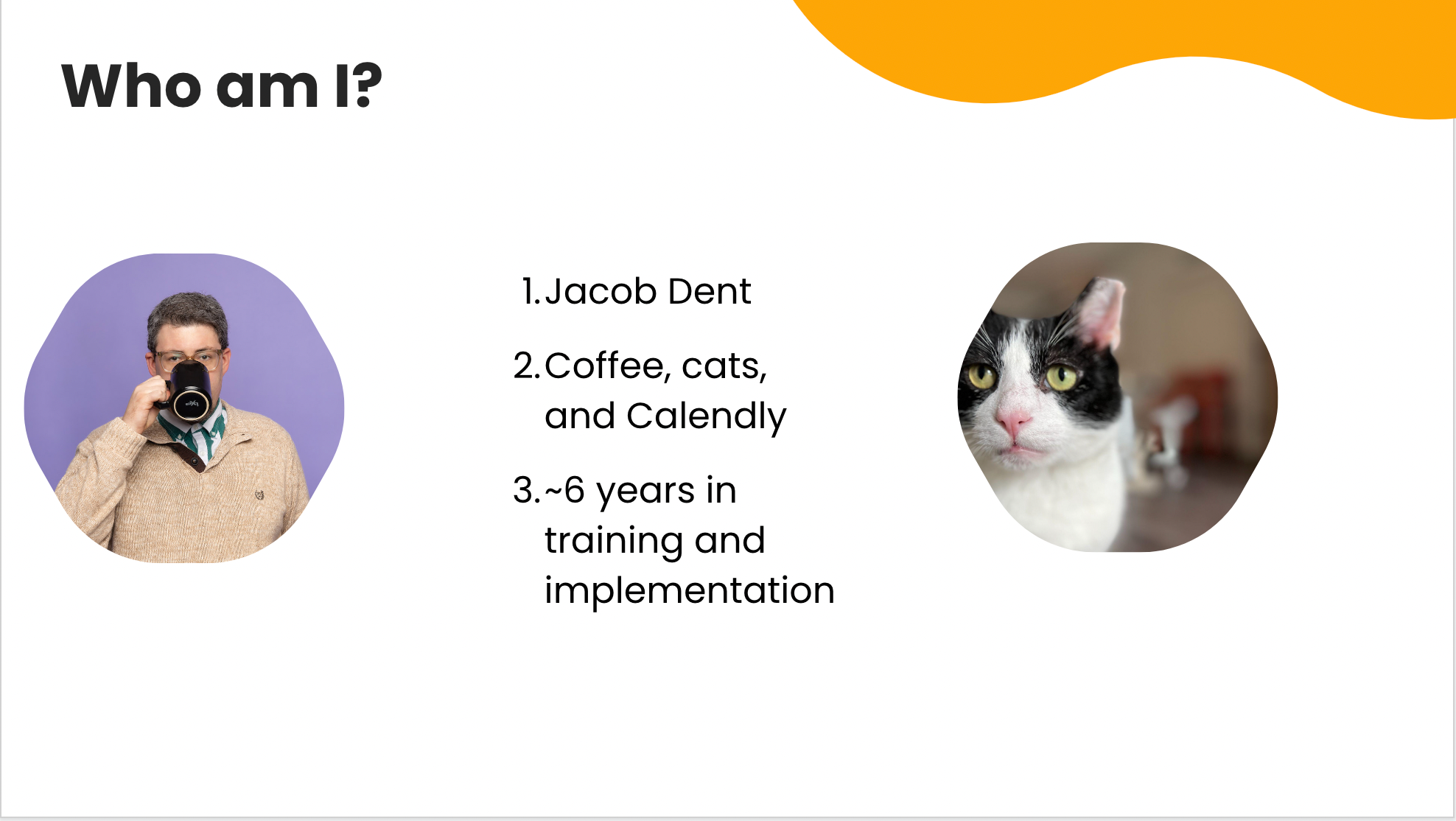 Who am I?

1. Jacob Dent

2. Coffee, cats, and Calendly

3. ~6 years in training and implementation